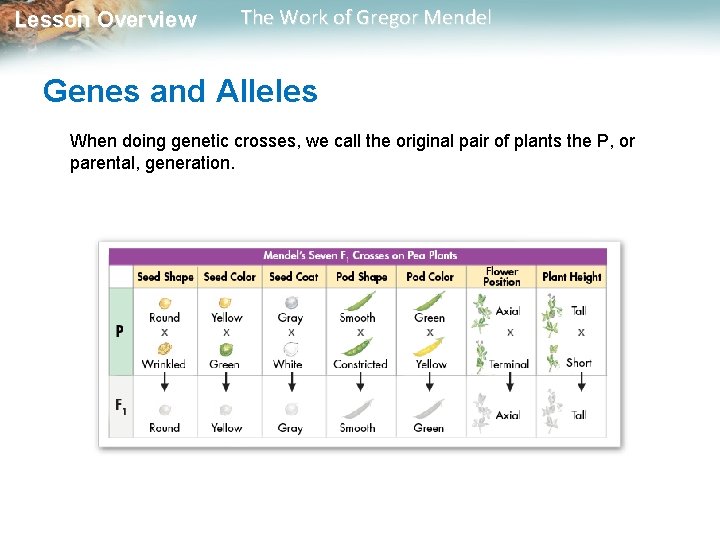 Lesson Overview The Work of Gregor Mendel

Genes and Alleles

When doing genetic crosses, we call the original pair of plants the P, or parental, generation.

Mendel's Seven $F_1$ Crosses on Pea Plants

| | Seed Shape | Seed Color | Seed Coat | Pod Shape | Pod Color | Flower Position | Plant Height |
|---|---|---|---|---|---|---|---|
| P | Round x Wrinkled | Yellow x Green | Gray x White | Smooth x Constricted | Green x Yellow | Axial x Terminal | Tall x Short |
| $F_1$ | Round | Yellow | Gray | Smooth | Green | Axial | Tall |